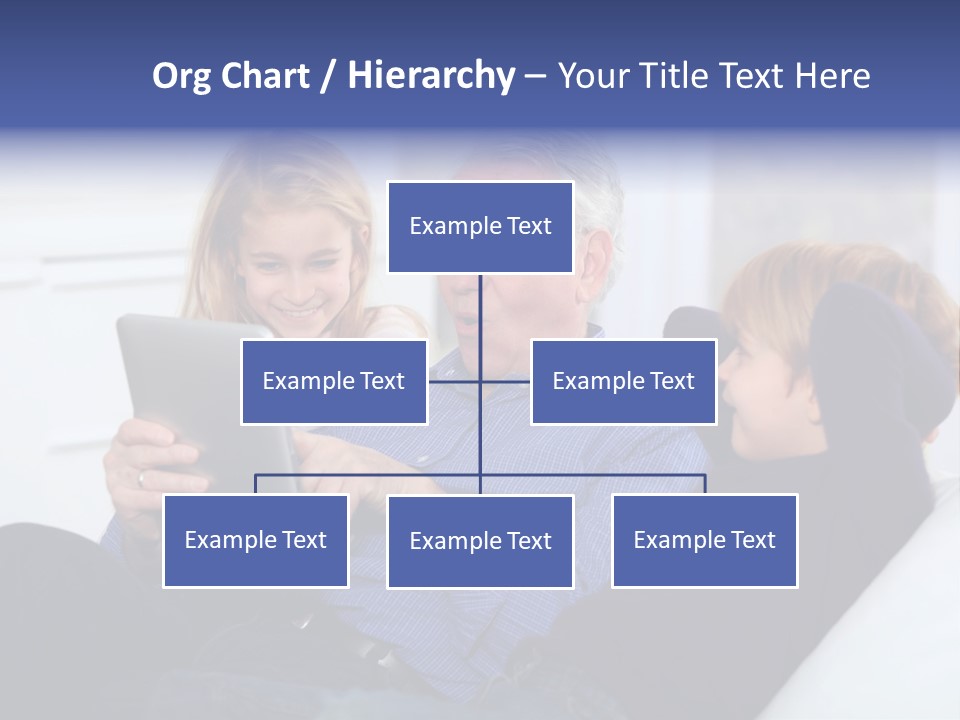 Org Chart / Hierarchy – Your Title Text Here

Example Text

Example Text

Example Text

Example Text

Example Text

Example Text